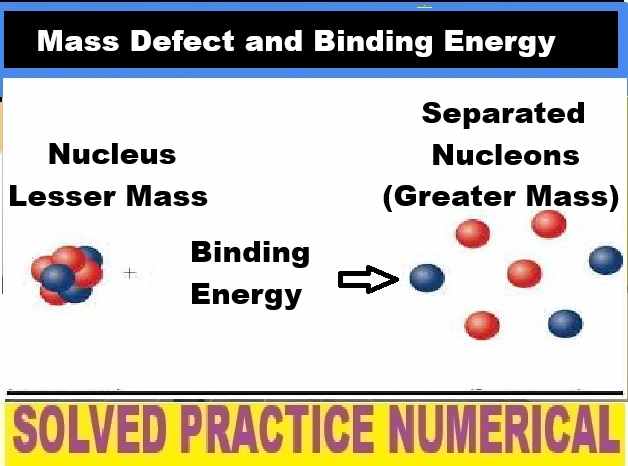 Mass Defect and Binding Energy

Nucleus
Lesser Mass

+

Binding
Energy

Separated
Nucleons
(Greater Mass)

SOLVED PRACTICE NUMERICAL